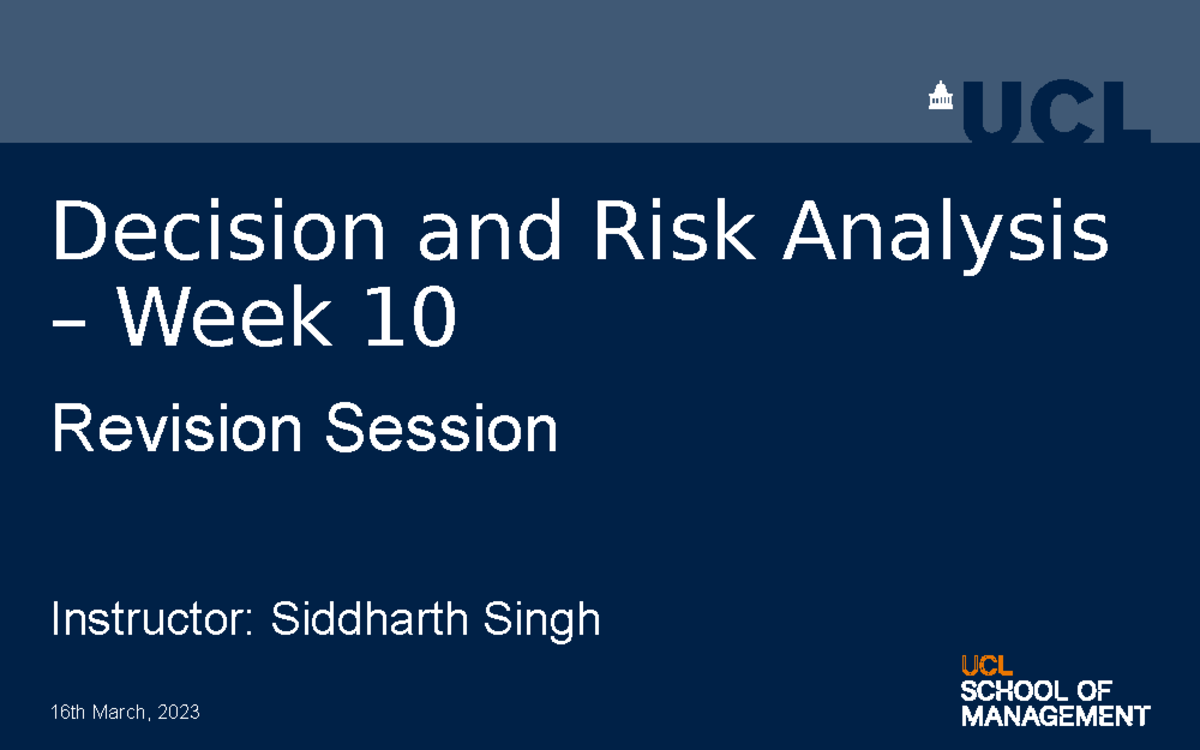 UCL

Decision and Risk Analysis – Week 10

Revision Session

Instructor: Siddharth Singh

16th March, 2023

UCL
SCHOOL OF
MANAGEMENT